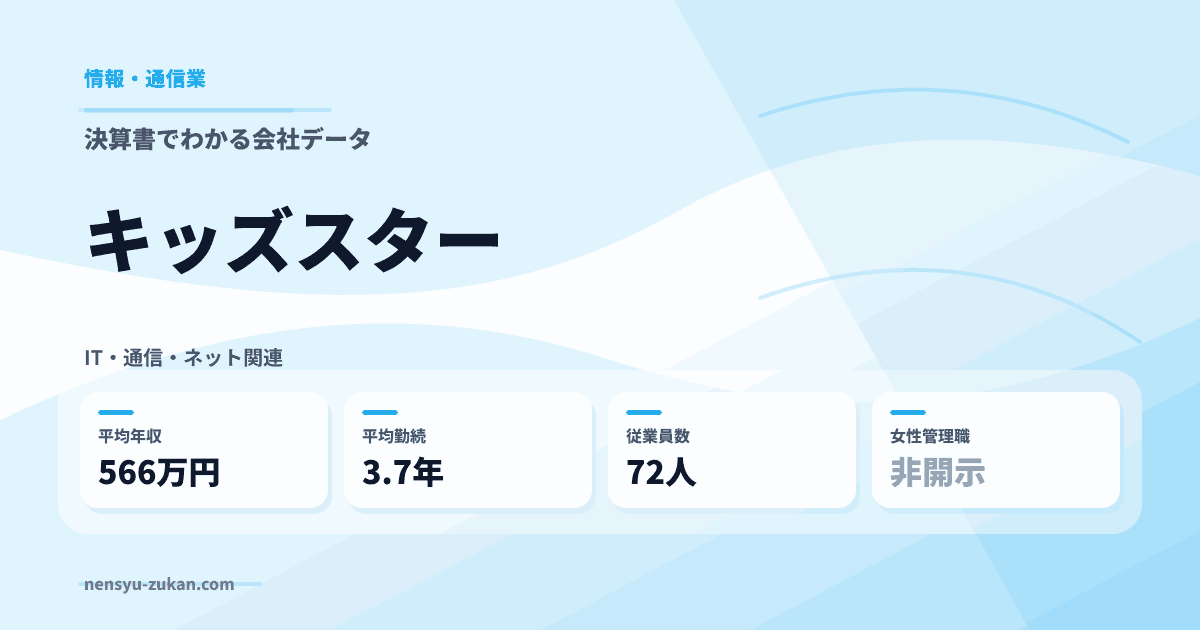 情報・通信業

決算書でわかる会社データ

キッズスター

IT・通信・ネット関連

平均年収
566万円

平均勤続
3.7年

従業員数
72人

女性管理職
非開示

nensyu-zukan.com